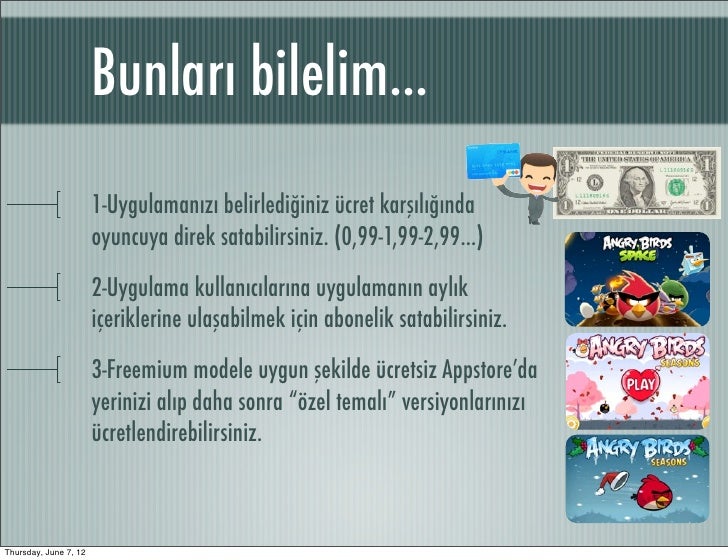 Bunları bilelim...

1-Uygulamanızı belirlediğiniz ücret karşılığında oyuncuya direk satabilirsiniz. (0,99-1,99-2,99...)

2-Uygulama kullanıcılarına uygulamanın aylık içeriklerine ulaşabilmek için abonelik satabilirsiniz.

3-Freemium modele uygun şekilde ücretsiz Appstore'da yerinizi alıp daha sonra "özel temalı" versiyonlarınızı ücretlendirebilirsiniz.

THE UNITED STATES OF AMERICA

ONE DOLLAR

ANGRY BIRDS SPACE

ANGRY BIRDS SEASONS

PLAY

ANGRY BIRDS SEASONS

Thursday, June 7, 12